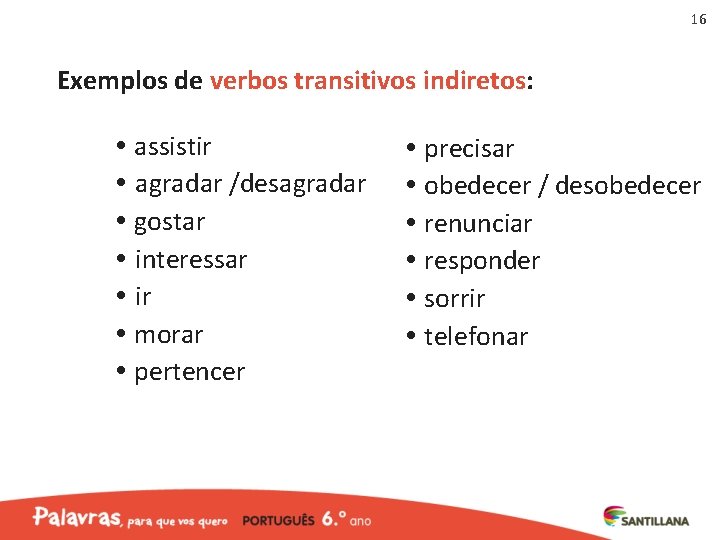 16

Exemplos de verbos transitivos indiretos:

• assistir
• agradar /desagradar
• gostar
• interessar
• ir
• morar
• pertencer

• precisar
• obedecer / desobedecer
• renunciar
• responder
• sorrir
• telefonar

Palavras, para que vos quero PORTUGUÊS 6.º ano

SANTILLANA